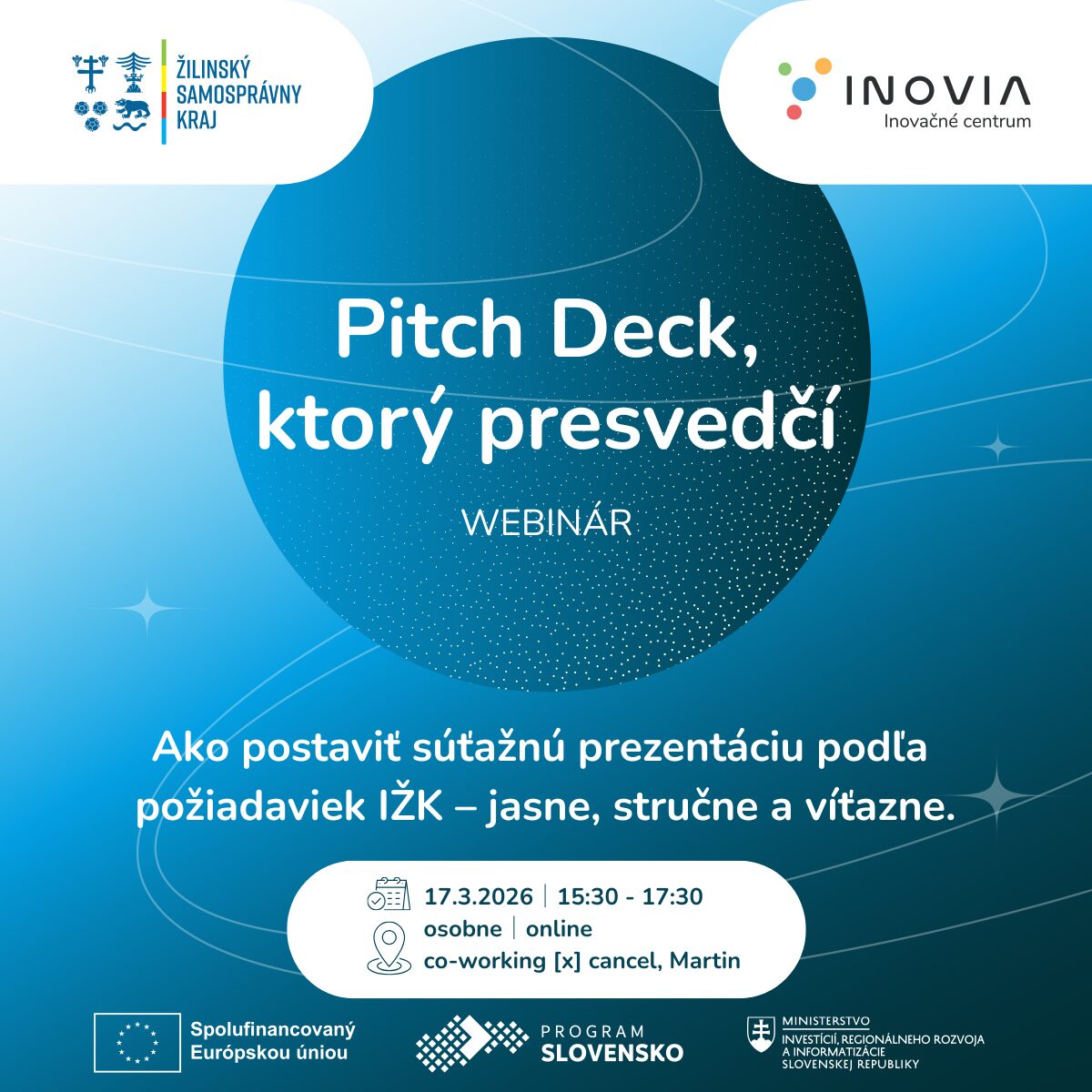 ŽILINSKÝ SAMOSPRÁVNY KRAJ

INOVIA
Inovačné centrum

Pitch Deck, ktorý presvedčí

WEBINÁR

Ako postaviť súťažnú prezentáciu podľa požiadaviek IŽK – jasne, stručne a víťazne.

17.3.2026 | 15:30 - 17:30
osobne | online
co-working [x] cancel, Martin

Spolufinancovaný Európskou úniou

PROGRAM SLOVENSKO

MINISTERSTVO INVESTÍCIÍ, REGIONÁLNEHO ROZVOJA A INFORMATIZÁCIE SLOVENSKEJ REPUBLIKY